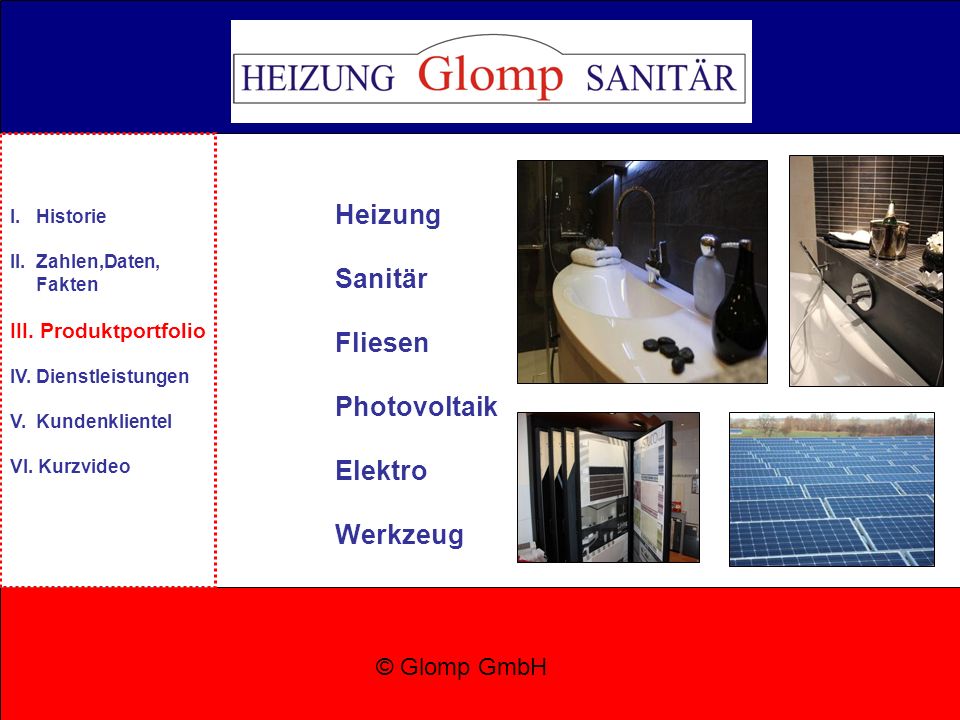 HEIZUNG Glomp SANITÄR

I. Historie

II. Zahlen,Daten, Fakten

III. Produktportfolio

IV. Dienstleistungen

V. Kundenklientel

VI. Kurzvideo

Heizung

Sanitär

Fliesen

Photovoltaik

Elektro

Werkzeug

© Glomp GmbH